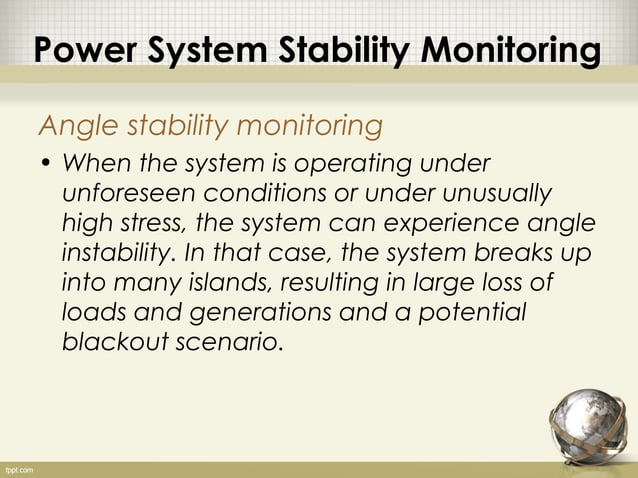 Power System Stability Monitoring

Angle stability monitoring

• When the system is operating under unforeseen conditions or under unusually high stress, the system can experience angle instability. In that case, the system breaks up into many islands, resulting in large loss of loads and generations and a potential blackout scenario.

fppt.com